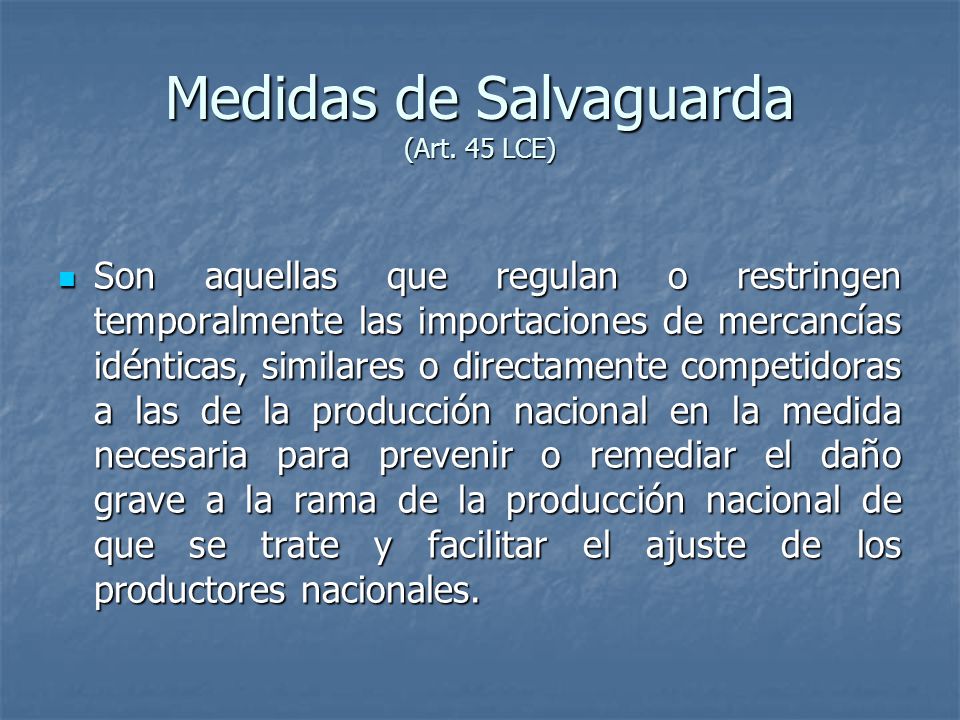 Medidas de Salvaguarda
(Art. 45 LCE)

Son aquellas que regulan o restringen temporalmente las importaciones de mercancías idénticas, similares o directamente competidoras a las de la producción nacional en la medida necesaria para prevenir o remediar el daño grave a la rama de la producción nacional de que se trate y facilitar el ajuste de los productores nacionales.